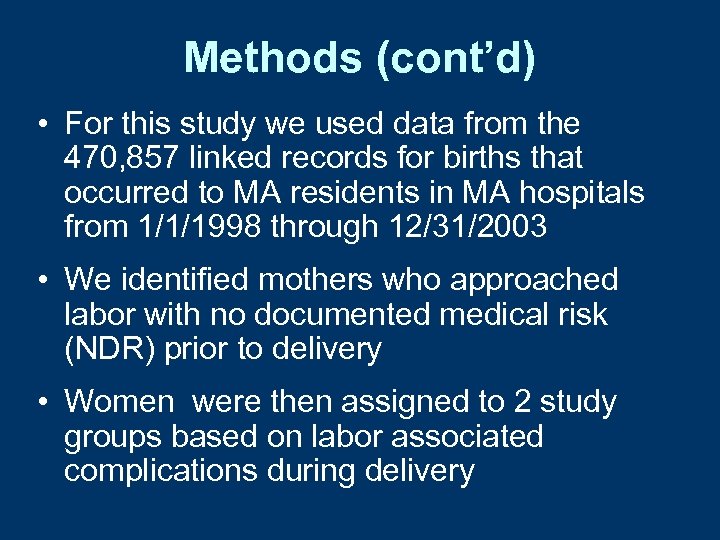 Methods (cont'd)

• For this study we used data from the 470,857 linked records for births that occurred to MA residents in MA hospitals from 1/1/1998 through 12/31/2003

• We identified mothers who approached labor with no documented medical risk (NDR) prior to delivery

• Women were then assigned to 2 study groups based on labor associated complications during delivery